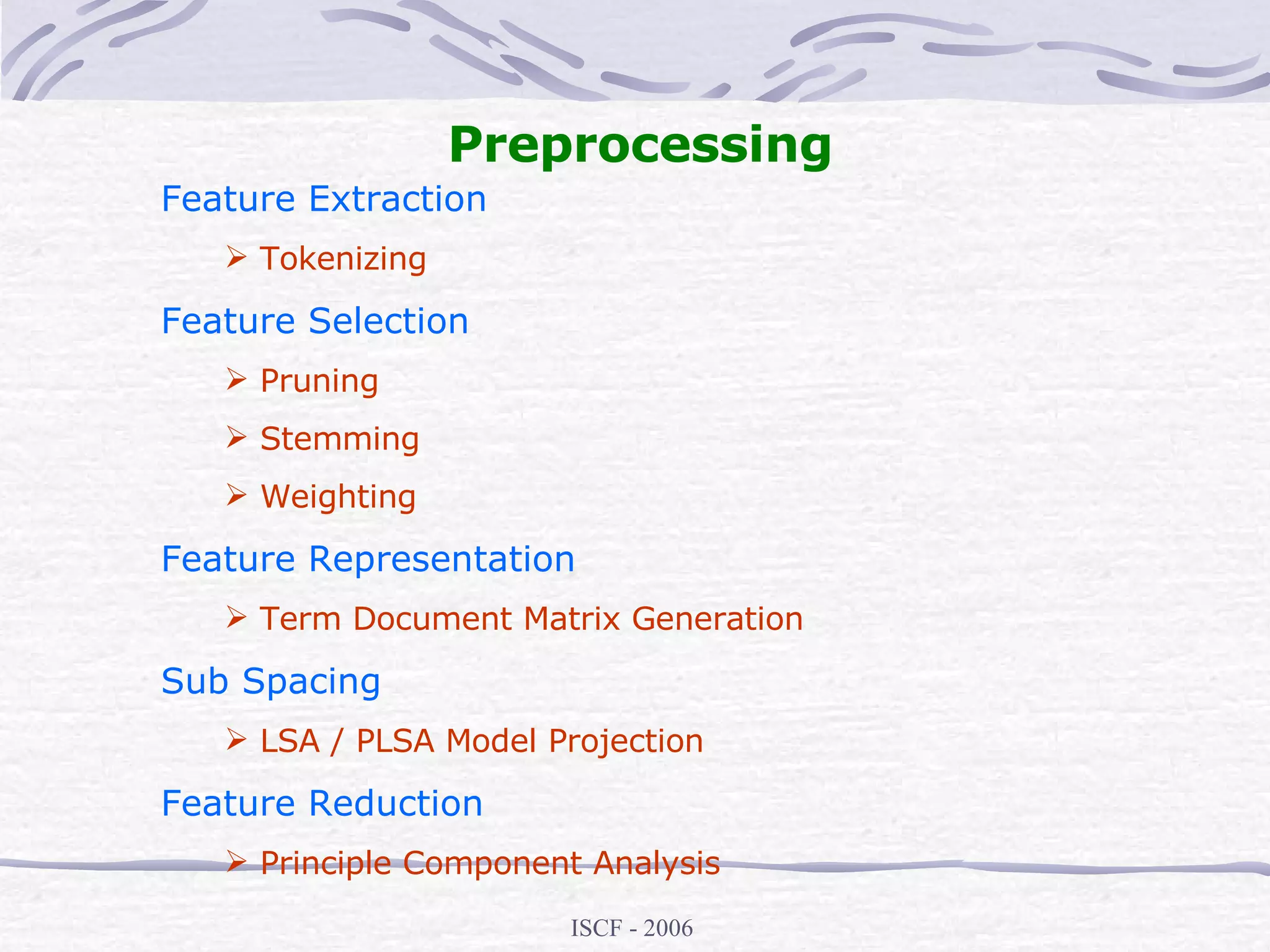 Preprocessing

Feature Extraction

➢ Tokenizing

Feature Selection

➢ Pruning

➢ Stemming

➢ Weighting

Feature Representation

➢ Term Document Matrix Generation

Sub Spacing

➢ LSA / PLSA Model Projection

Feature Reduction

➢ Principle Component Analysis

ISCF - 2006